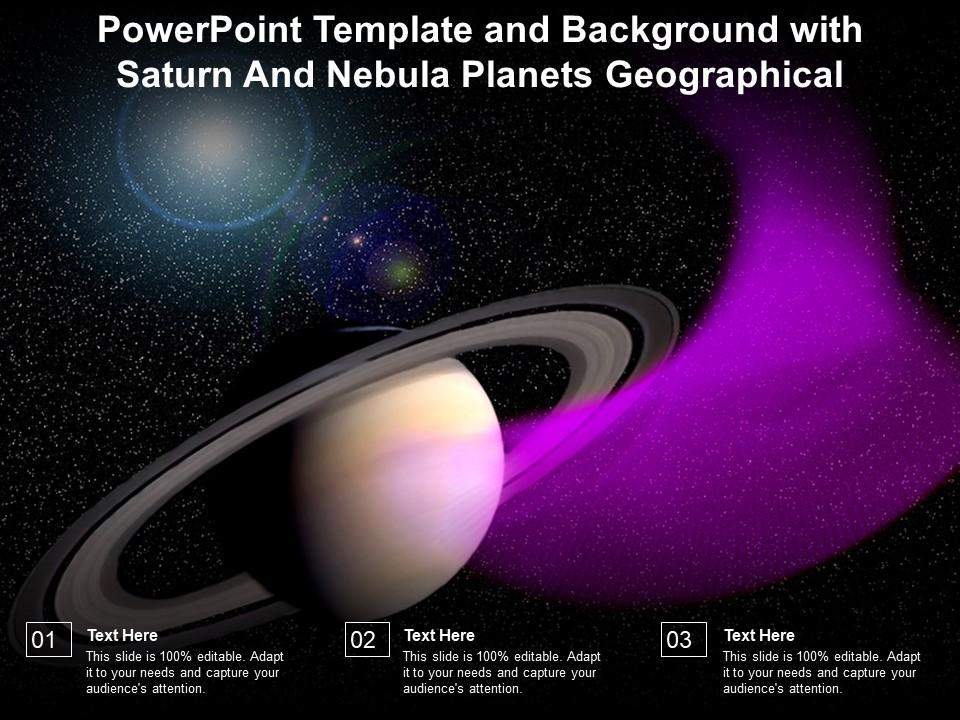 PowerPoint Template and Background with Saturn And Nebula Planets Geographical

01

Text Here

This slide is 100% editable. Adapt it to your needs and capture your audience's attention.

02

Text Here

This slide is 100% editable. Adapt it to your needs and capture your audience's attention.

03

Text Here

This slide is 100% editable. Adapt it to your needs and capture your audience's attention.